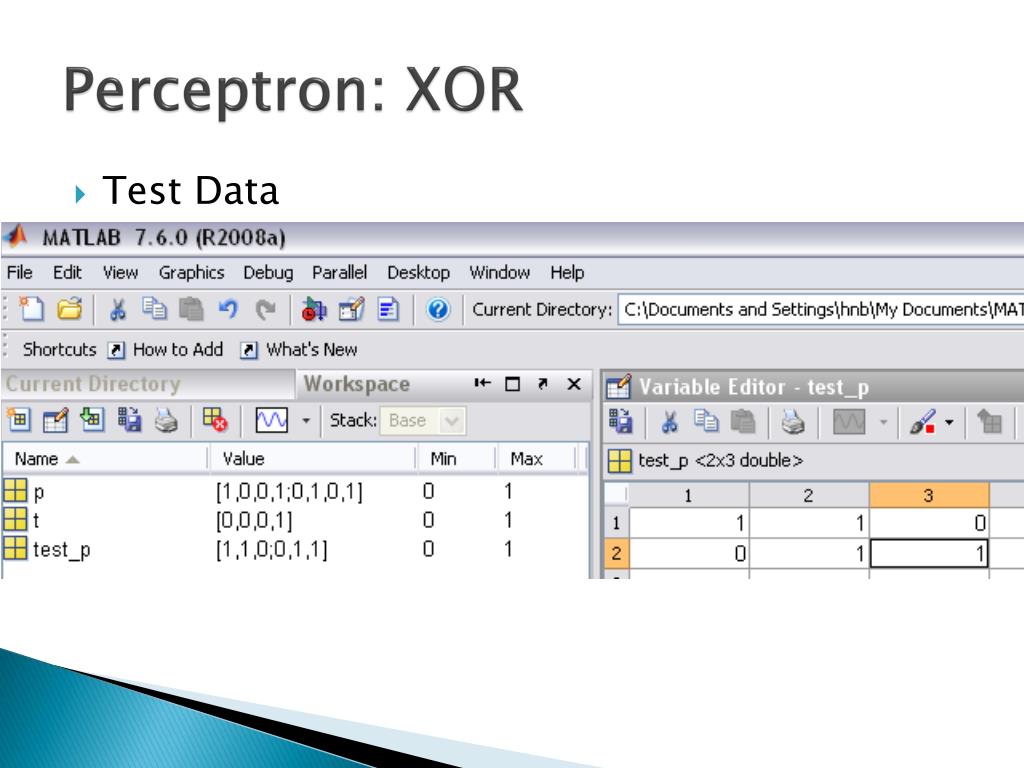 Perceptron: XOR

Test Data

MATLAB 7.6.0 (R2008a)

File Edit View Graphics Debug Parallel Desktop Window Help

Current Directory: C:\Documents and Settings\hnb\My Documents\MAT

Shortcuts How to Add What's New

Current Directory Workspace

Stack: Base

| Name | Value | Min | Max |
|---|---|---|---|
| p | [1,0,0,1;0,1,0,1] | 0 | 1 |
| t | [0,0,0,1] | 0 | 1 |
| test_p | [1,1,0;0,1,1] | 0 | 1 |

Variable Editor - test_p

test_p <2x3 double>

| | 1 | 2 | 3 |
|---|---|---|---|
| 1 | 1 | 1 | 0 |
| 2 | 0 | 1 | 1 |